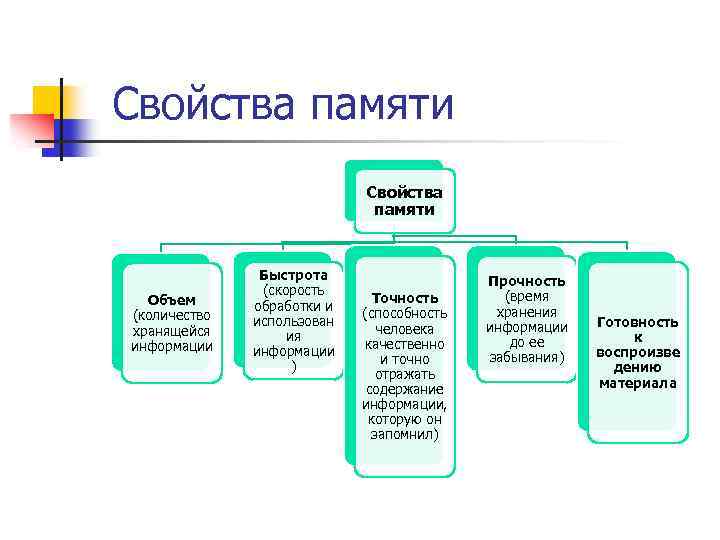 Свойства памяти

Свойства памяти

Объем (количество хранящейся информации

Быстрота (скорость обработки и использования информации )

Точность (способность человека качественно и точно отражать содержание информации, которую он запомнил)

Прочность (время хранения информации до ее забывания)

Готовность к воспроизведению материала